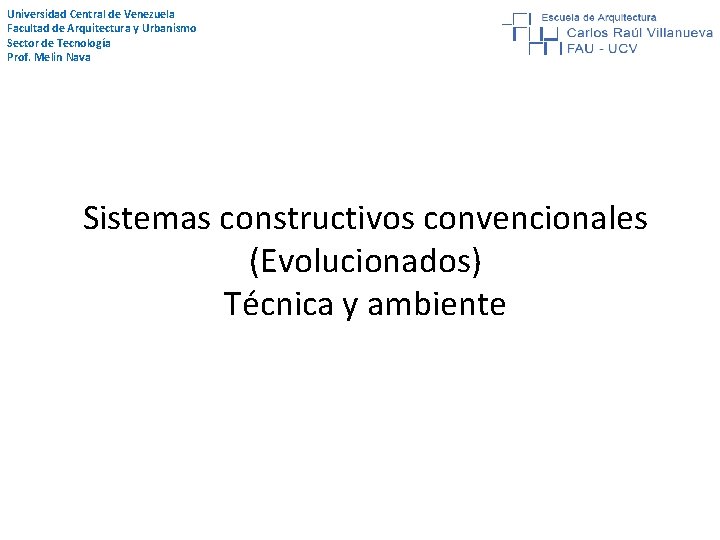 Universidad Central de Venezuela
Facultad de Arquitectura y Urbanismo
Sector de Tecnología
Prof. Melin Nava

Escuela de Arquitectura
Carlos Raúl Villanueva
FAU - UCV

Sistemas constructivos convencionales (Evolucionados)
Técnica y ambiente